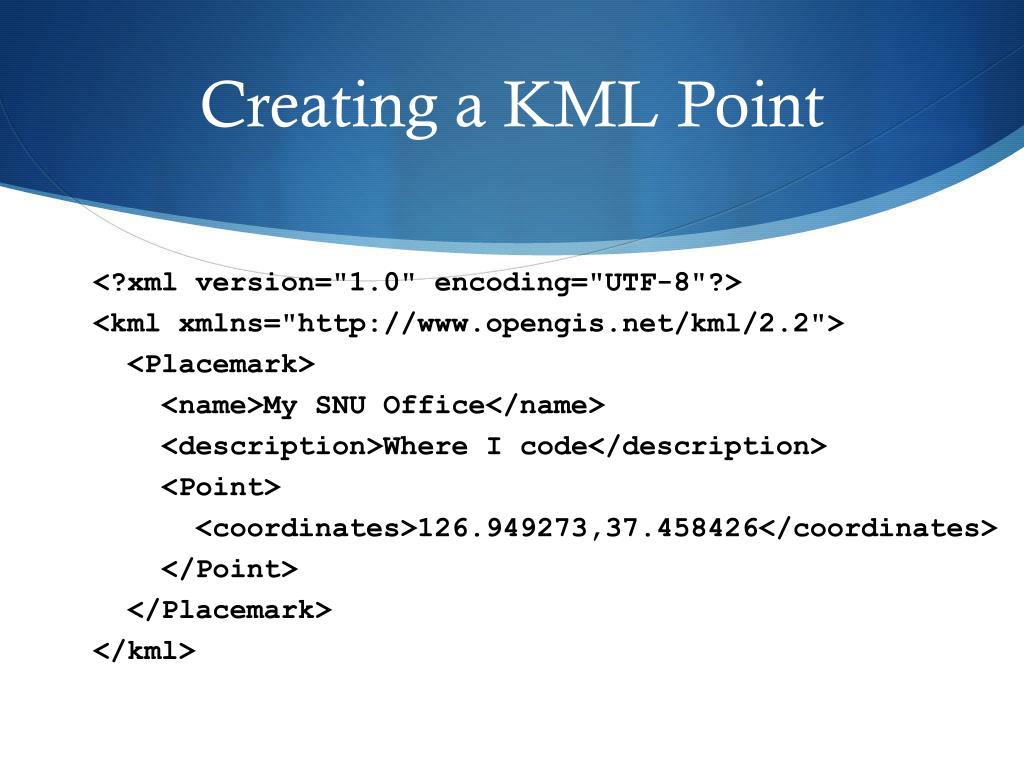 Creating a KML Point

<?xml version="1.0" encoding="UTF-8"?>
<kml xmlns="http://www.opengis.net/kml/2.2">
  <Placemark>
    <name>My SNU Office</name>
    <description>Where I code</description>
    <Point>
      <coordinates>126.949273,37.458426</coordinates>
    </Point>
  </Placemark>
</kml>